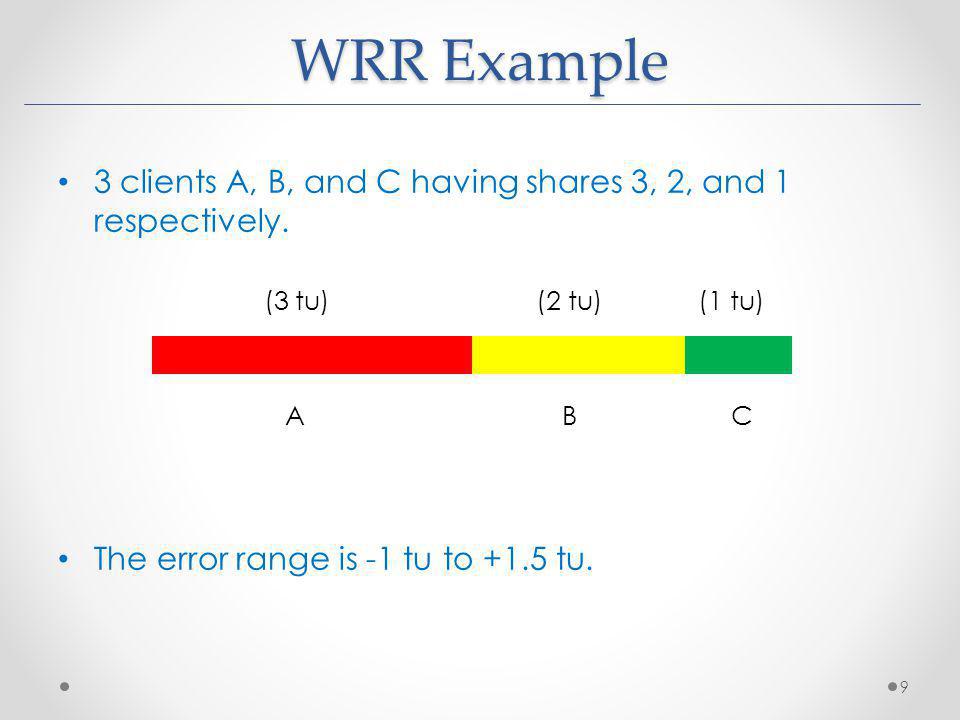 WRR Example

• 3 clients A, B, and C having shares 3, 2, and 1 respectively.

(3 tu) (2 tu) (1 tu)

A B C

• The error range is -1 tu to +1.5 tu.

9